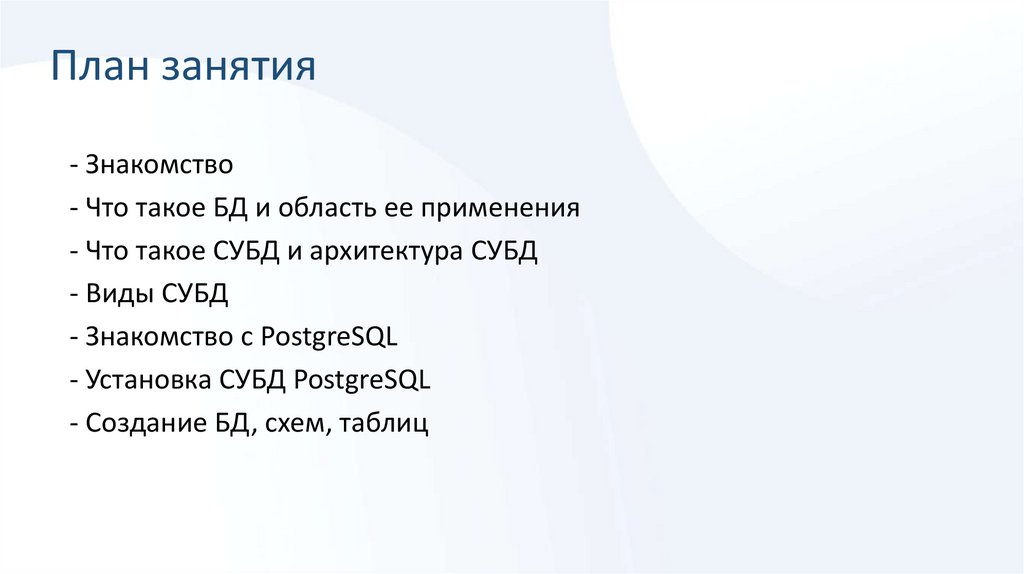 План занятия

- Знакомство
- Что такое БД и область ее применения
- Что такое СУБД и архитектура СУБД
- Виды СУБД
- Знакомство с PostgreSQL
- Установка СУБД PostgreSQL
- Создание БД, схем, таблиц